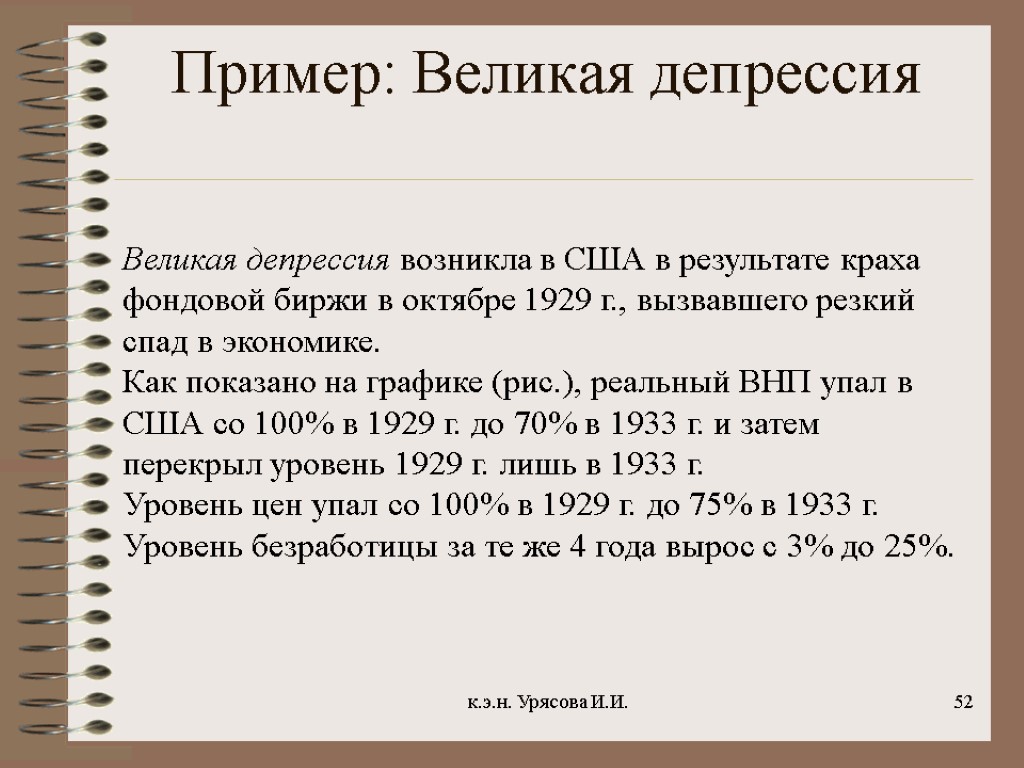 Пример: Великая депрессия

Великая депрессия возникла в США в результате краха фондовой биржи в октябре 1929 г., вызвавшего резкий спад в экономике.
Как показано на графике (рис.), реальный ВНП упал в США со 100% в 1929 г. до 70% в 1933 г. и затем перекрыл уровень 1929 г. лишь в 1933 г.
Уровень цен упал со 100% в 1929 г. до 75% в 1933 г.
Уровень безработицы за те же 4 года вырос с 3% до 25%.

к.э.н. Урясова И.И.

52